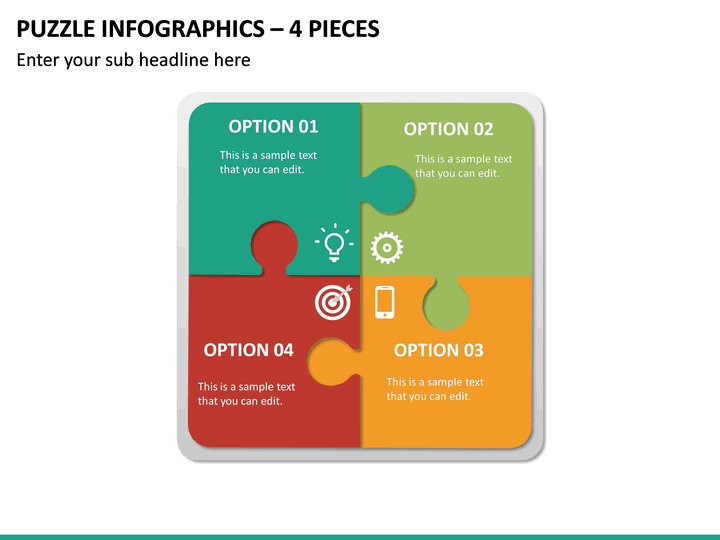 PUZZLE INFOGRAPHICS – 4 PIECES

Enter your sub headline here

OPTION 01

This is a sample text that you can edit.

OPTION 02

This is a sample text that you can edit.

OPTION 04

This is a sample text that you can edit.

OPTION 03

This is a sample text that you can edit.